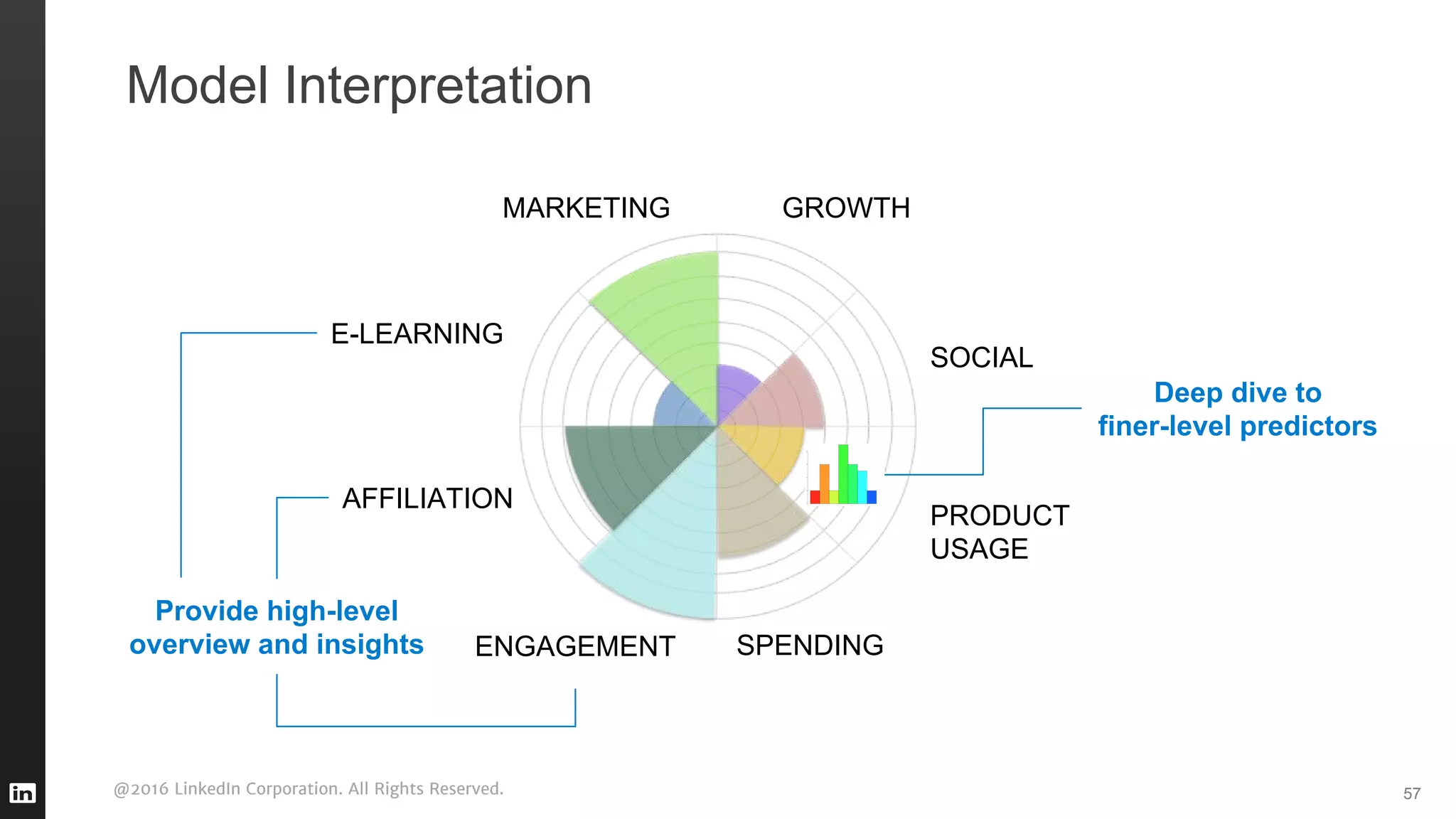 Model Interpretation

MARKETING

GROWTH

E-LEARNING

SOCIAL

Deep dive to finer-level predictors

AFFILIATION

PRODUCT USAGE

Provide high-level overview and insights

ENGAGEMENT

SPENDING

in

@2016 LinkedIn Corporation. All Rights Reserved.

57